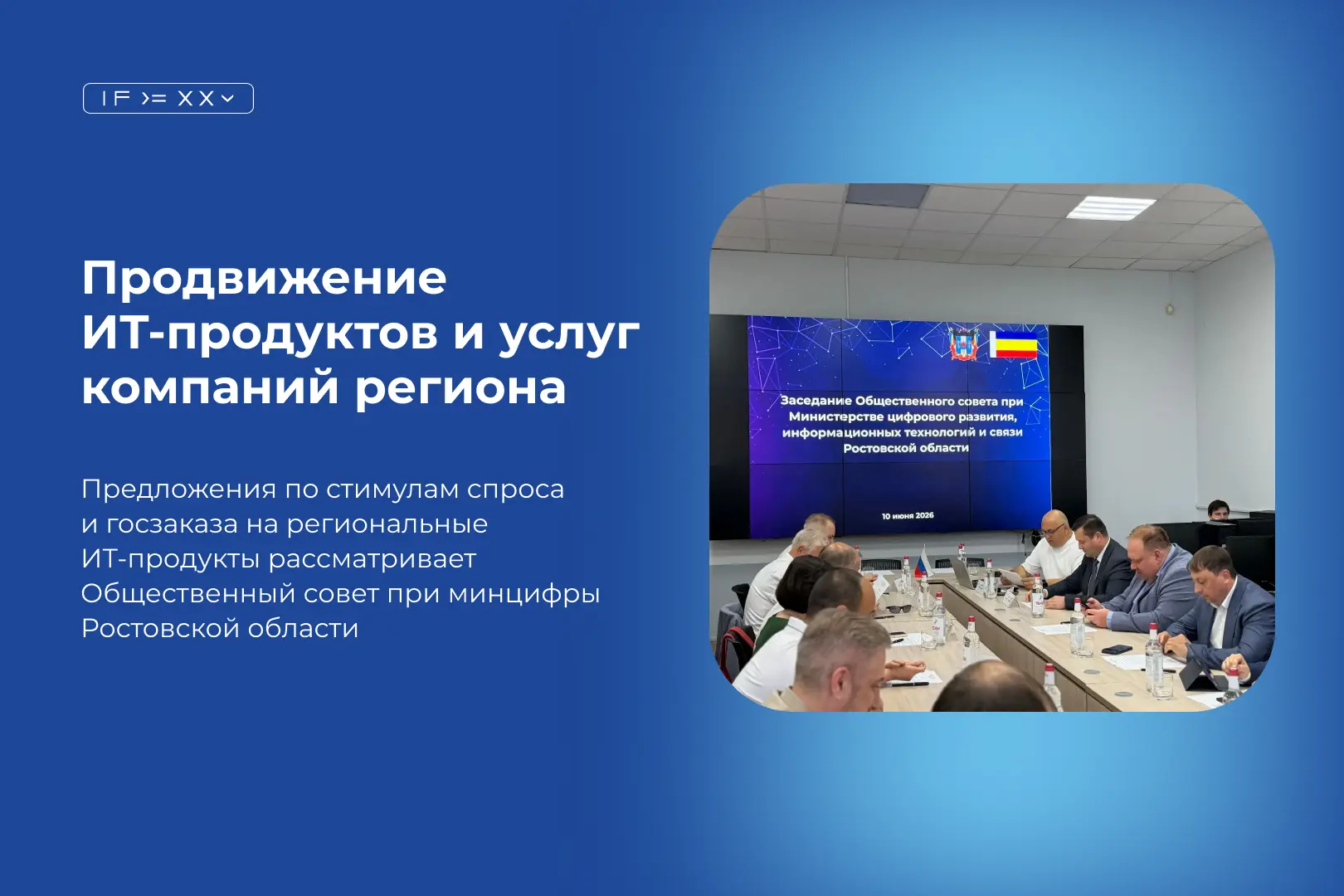 IF >= XX

Продвижение ИТ-продуктов и услуг компаний региона

Предложения по стимулам спроса и госзаказа на региональные ИТ-продукты рассматривает Общественный совет при минцифры Ростовской области

Заседание Общественного совета при Министерстве цифрового развития, информационных технологий и связи Ростовской области

10 июня 2026